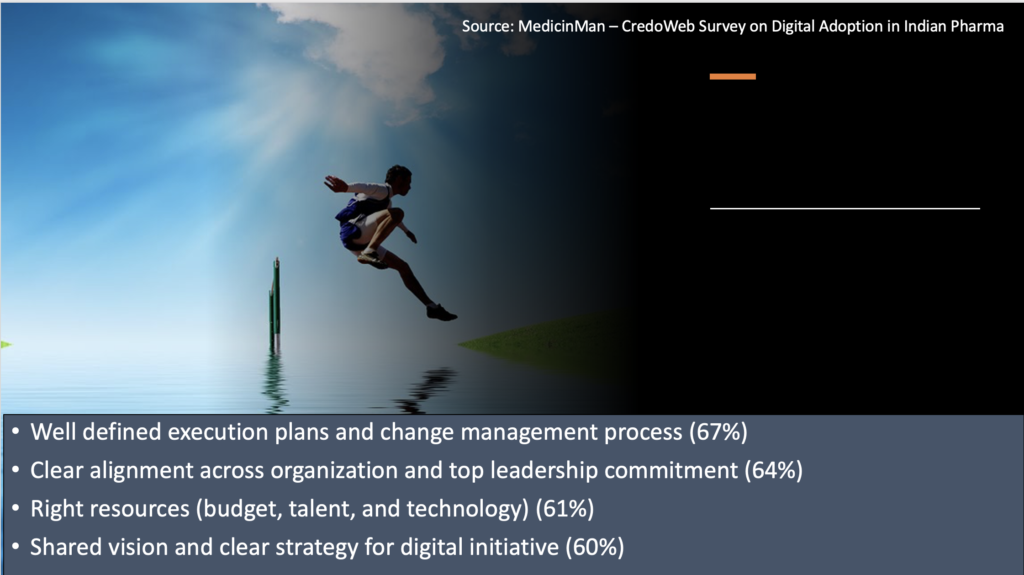 Source: MedicinMan – CredoWeb Survey on Digital Adoption in Indian Pharma

• Well defined execution plans and change management process (67%)
• Clear alignment across organization and top leadership commitment (64%)
• Right resources (budget, talent, and technology) (61%)
• Shared vision and clear strategy for digital initiative (60%)